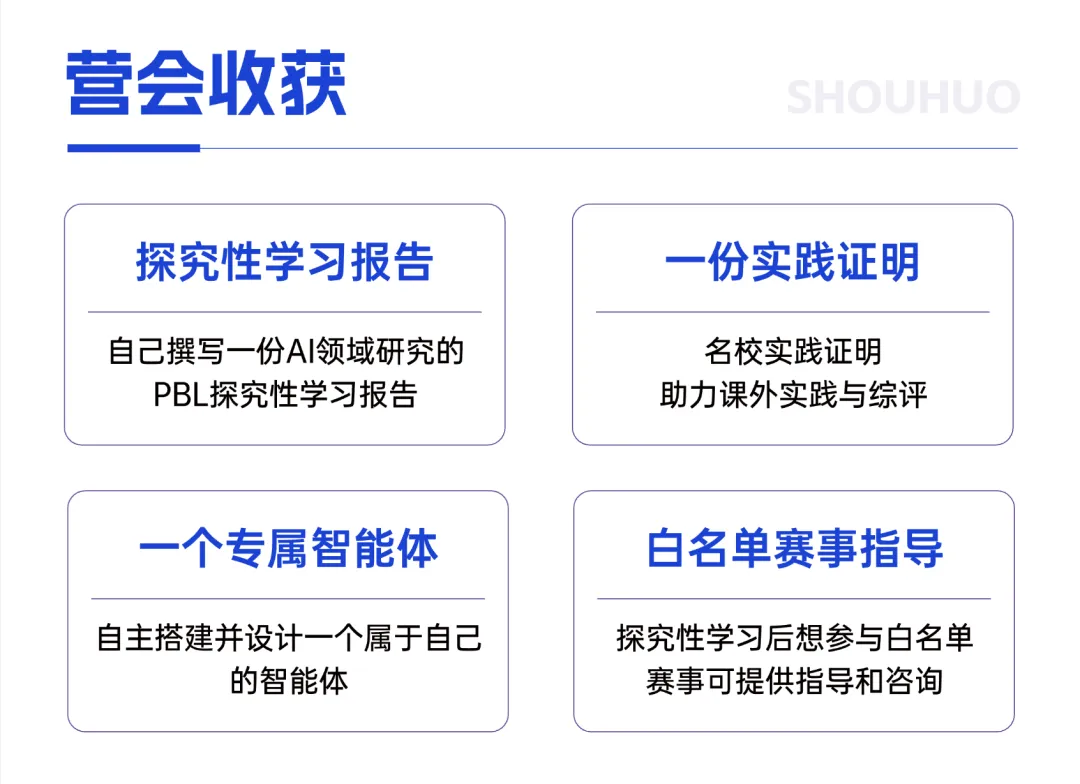 营会收获

SHOUHUO

探究性学习报告

自己撰写一份AI领域研究的PBL探究性学习报告

一份实践证明

名校实践证明
助力课外实践与综评

一个专属智能体

自主搭建并设计一个属于自己的智能体

白名单赛事指导

探究性学习后想参与白名单赛事可提供指导和咨询